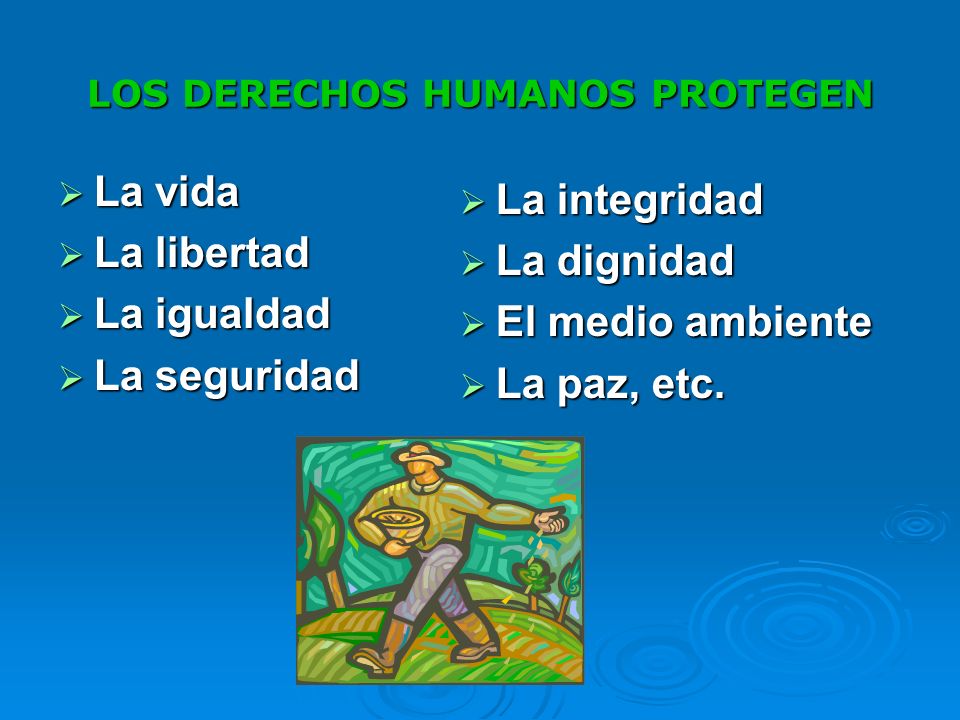 LOS DERECHOS HUMANOS PROTEGEN

➢ La vida
➢ La libertad
➢ La igualdad
➢ La seguridad

➢ La integridad
➢ La dignidad
➢ El medio ambiente
➢ La paz, etc.